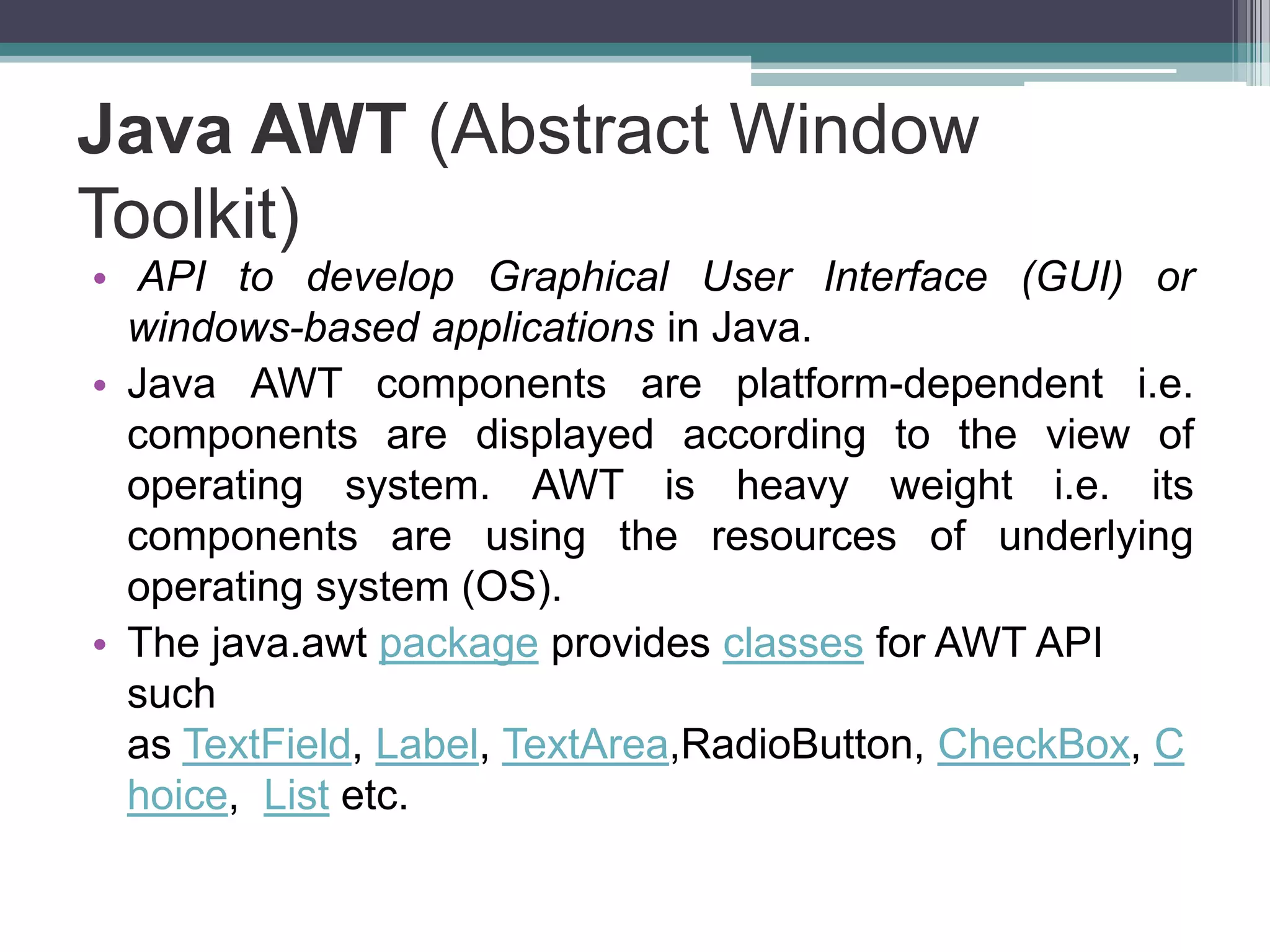 Java AWT (Abstract Window Toolkit)

• API to develop Graphical User Interface (GUI) or windows-based applications in Java.

• Java AWT components are platform-dependent i.e. components are displayed according to the view of operating system. AWT is heavy weight i.e. its components are using the resources of underlying operating system (OS).

• The java.awt package provides classes for AWT API such as TextField, Label, TextArea,RadioButton, CheckBox, Choice, List etc.